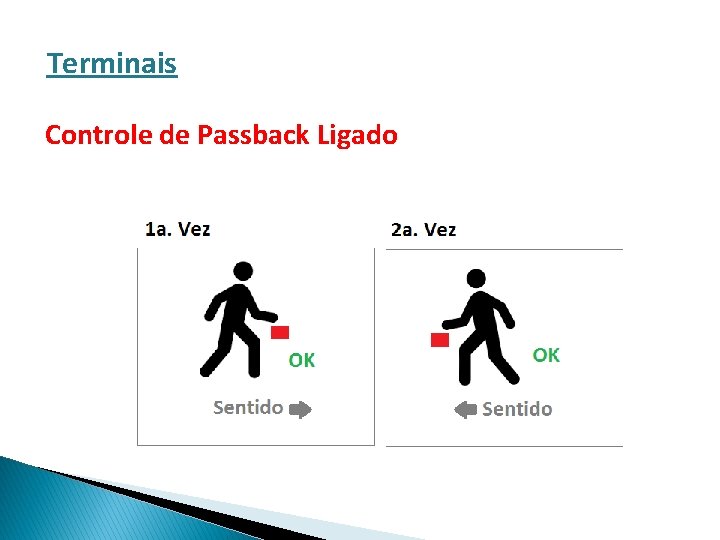 Terminais

Controle de Passback Ligado

1a. Vez

OK

Sentido

2a. Vez

OK

Sentido